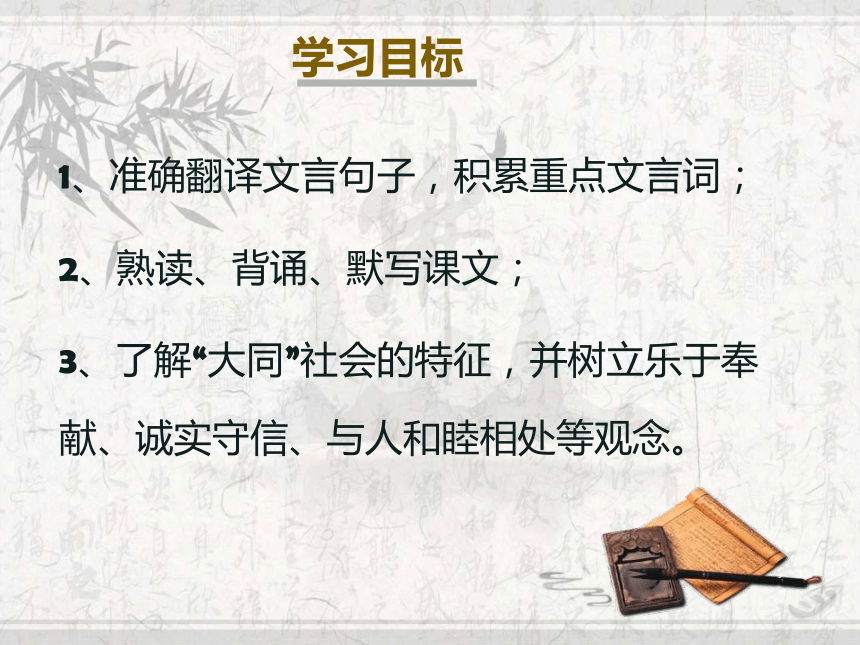 学习目标

1、准确翻译文言句子，积累重点文言词；

2、熟读、背诵、默写课文；

3、了解“大同”社会的特征，并树立乐于奉献、诚实守信、与人和睦相处等观念。